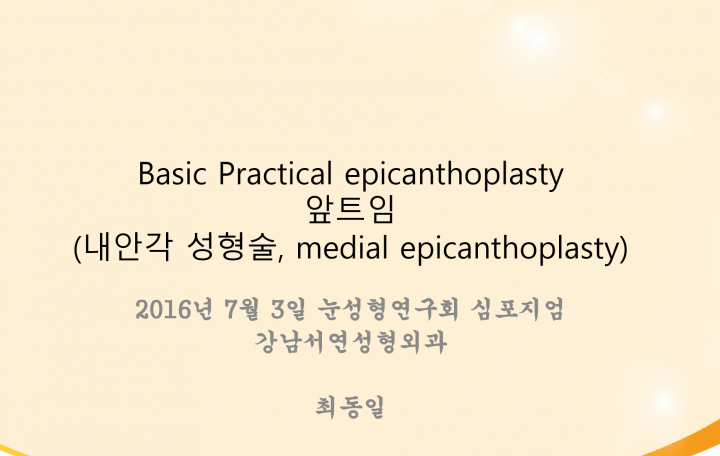 Basic Practical epicanthoplasty
앞트임
(내안각 성형술, medial epicanthoplasty)

2016년 7월 3일 눈성형연구회 심포지엄
강남서연성형외과

최동일